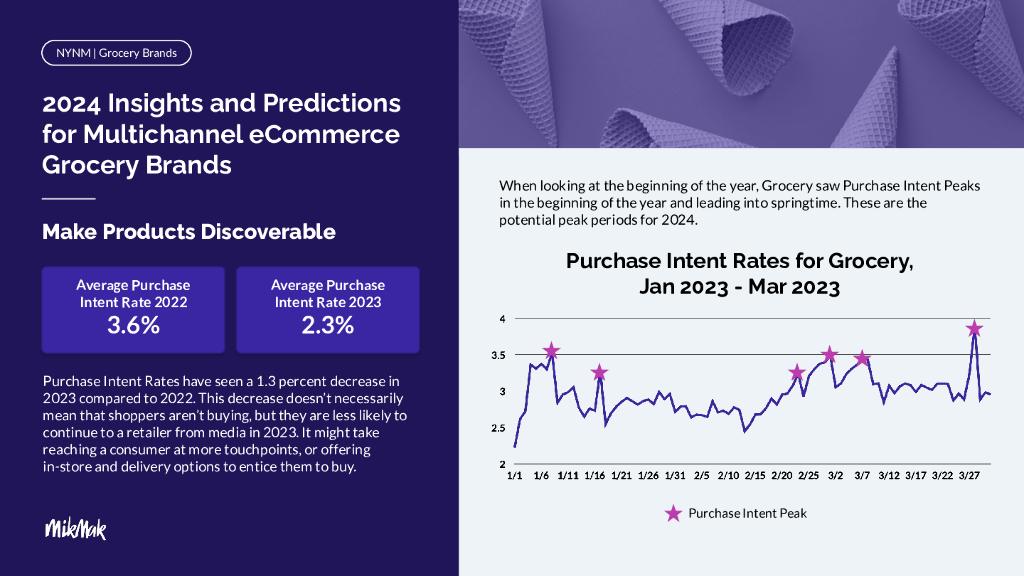 NYNM | Grocery Brands

2024 Insights and Predictions for Multichannel eCommerce Grocery Brands

Make Products Discoverable

Average Purchase Intent Rate 2022
3.6%

Average Purchase Intent Rate 2023
2.3%

Purchase Intent Rates have seen a 1.3 percent decrease in 2023 compared to 2022. This decrease doesn't necessarily mean that shoppers aren't buying, but they are less likely to continue to a retailer from media in 2023. It might take reaching a consumer at more touchpoints, or offering in-store and delivery options to entice them to buy.

MikMak

When looking at the beginning of the year, Grocery saw Purchase Intent Peaks in the beginning of the year and leading into springtime. These are the potential peak periods for 2024.

Purchase Intent Rates for Grocery, Jan 2023 - Mar 2023

4
3.5
3
2.5
2

1/1 1/6 1/11 1/16 1/21 1/26 1/31 2/5 2/10 2/15 2/20 2/25 3/2 3/7 3/12 3/17 3/22 3/27

Purchase Intent Peak